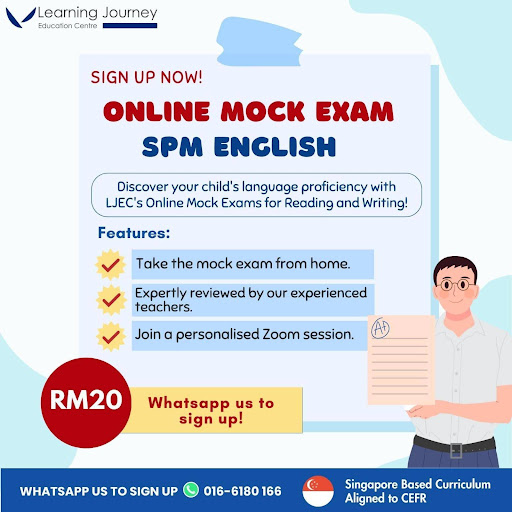 Learning Journey
Education Centre

SIGN UP NOW!

ONLINE MOCK EXAM
SPM ENGLISH

Discover your child's language proficiency with LJEC's Online Mock Exams for Reading and Writing!

Features:

Take the mock exam from home.

Expertly reviewed by our experienced teachers.

Join a personalised Zoom session.

A+

RM20

Whatsapp us to sign up!

WHATSAPP US TO SIGN UP 016-6180 166

Singapore Based Curriculum
Aligned to CEFR